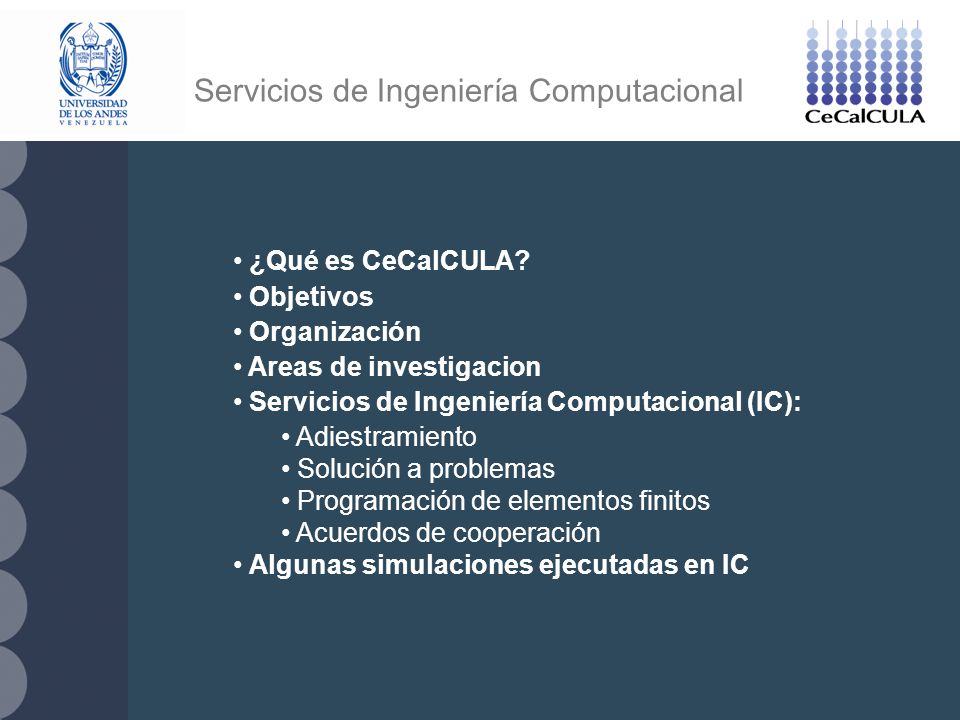 UNIVERSIDAD DE LOS ANDES
VENEZUELA

Servicios de Ingeniería Computacional

CeCalCULA

• ¿Qué es CeCalCULA?
• Objetivos
• Organización
• Areas de investigacion
• Servicios de Ingeniería Computacional (IC):
• Adiestramiento
• Solución a problemas
• Programación de elementos finitos
• Acuerdos de cooperación
• Algunas simulaciones ejecutadas en IC